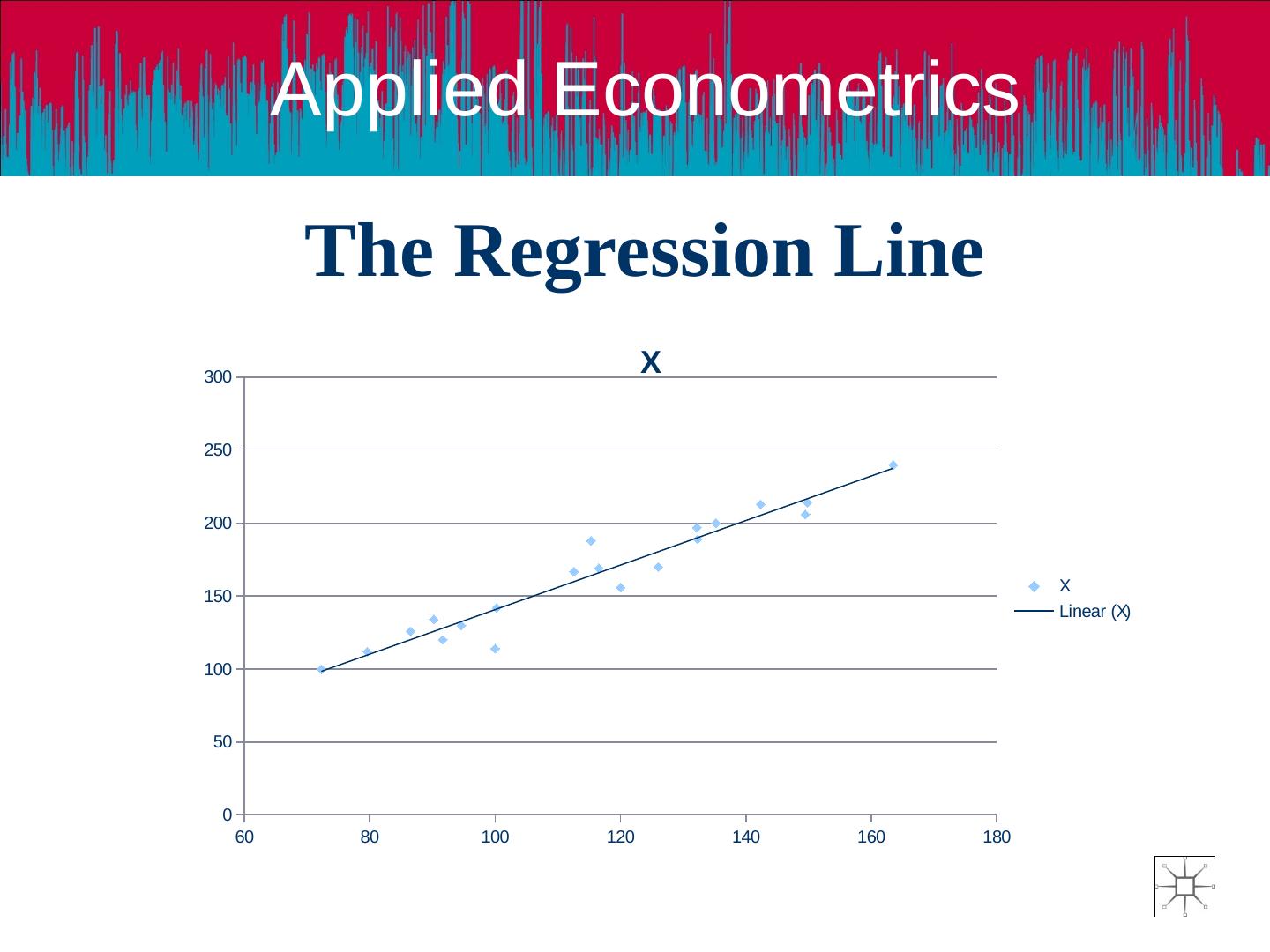 Applied Econometrics

The Regression Line

X

300
250
200
150
100
50
0

60 80 100 120 140 160 180

X
Linear (X)